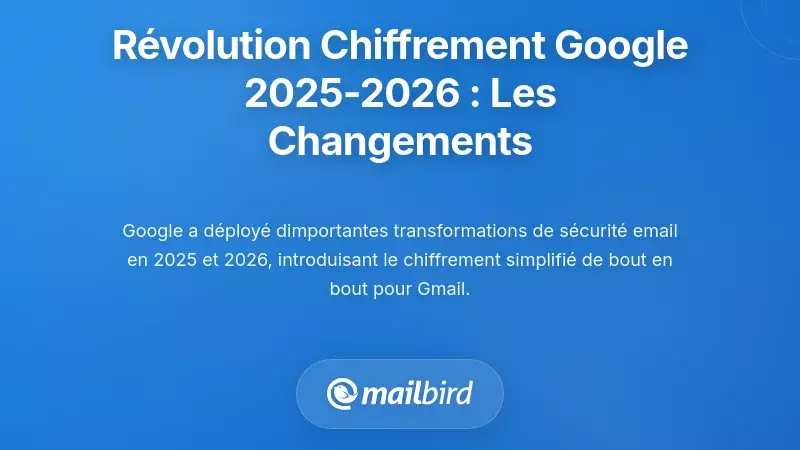 Révolution Chiffrement Google 2025-2026 : Les Changements

Google a déployé dimportantes transformations de sécurité email en 2025 et 2026, introduisant le chiffrement simplifié de bout en bout pour Gmail.

mailbird